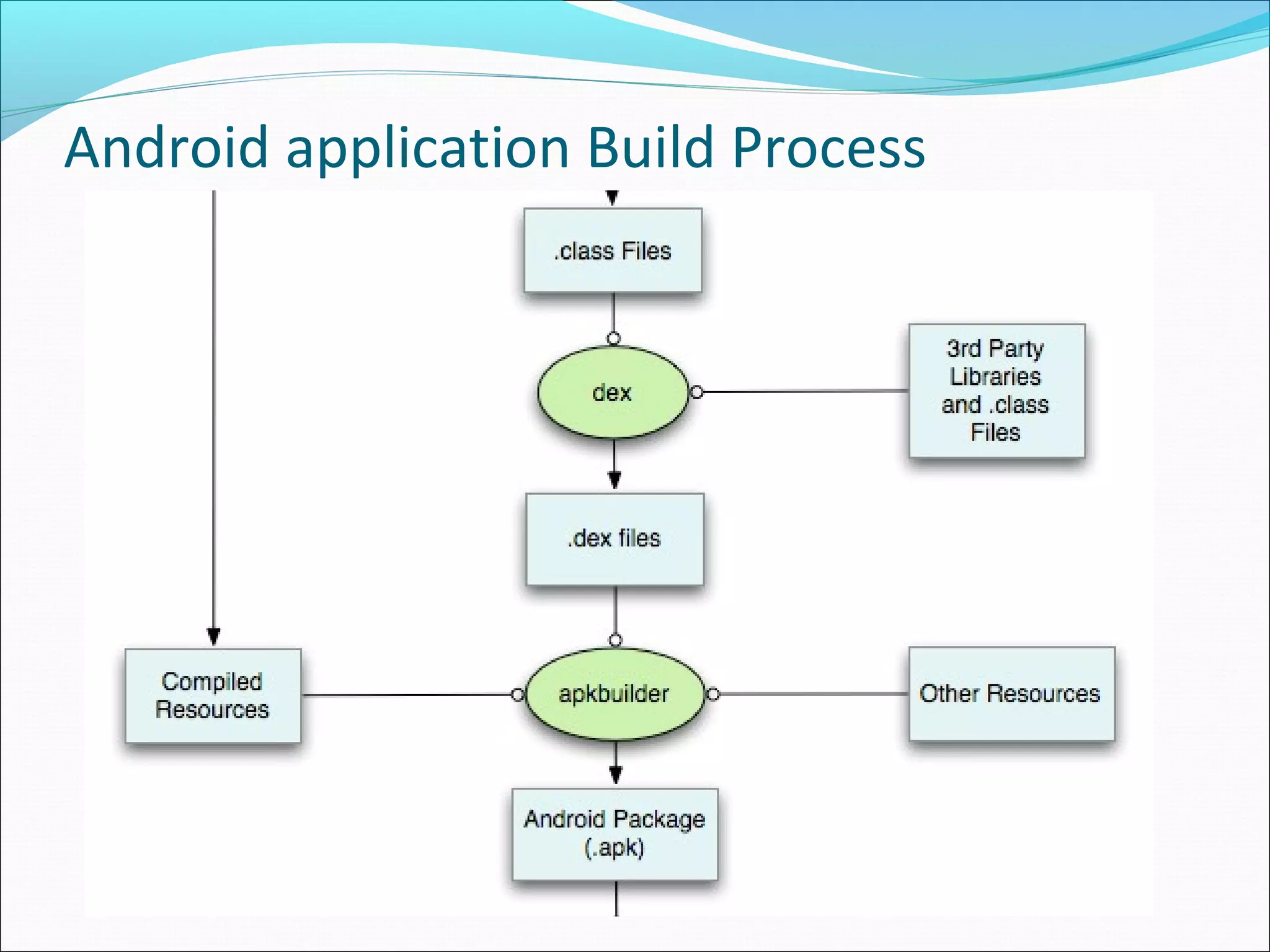 Android application Build Process

.class Files

dex

3rd Party Libraries and .class Files

.dex files

Compiled Resources

apkbuilder

Other Resources

Android Package (.apk)